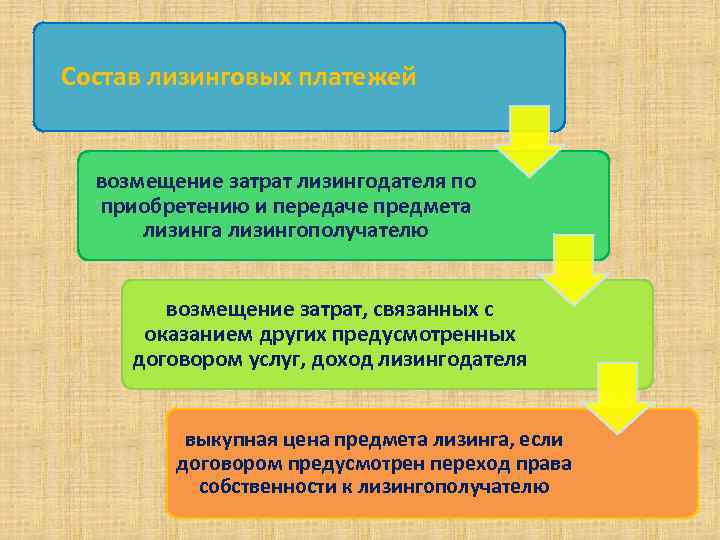 Состав лизинговых платежей

возмещение затрат лизингодателя по приобретению и передаче предмета лизинга лизингополучателю

возмещение затрат, связанных с оказанием других предусмотренных договором услуг, доход лизингодателя

выкупная цена предмета лизинга, если договором предусмотрен переход права собственности к лизингополучателю